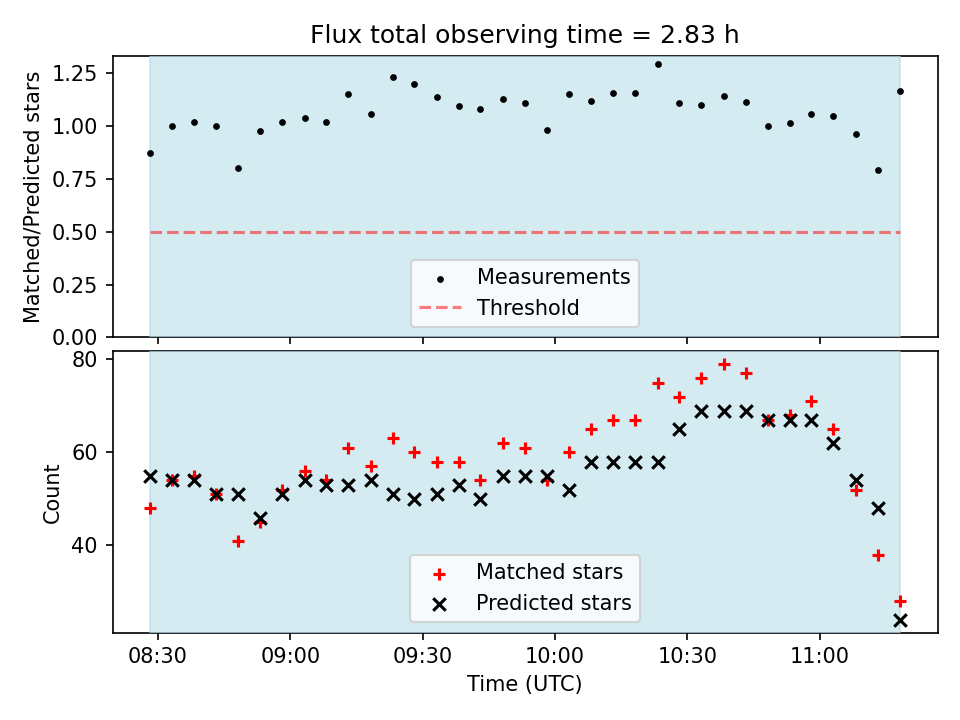 Flux total observing time = 2.83 h

Matched/Predicted stars

1.25
1.00
0.75
0.50
0.25
0.00

Measurements
Threshold

Count

80
60
40

Matched stars
Predicted stars

08:30
09:00
09:30
10:00
10:30
11:00

Time (UTC)